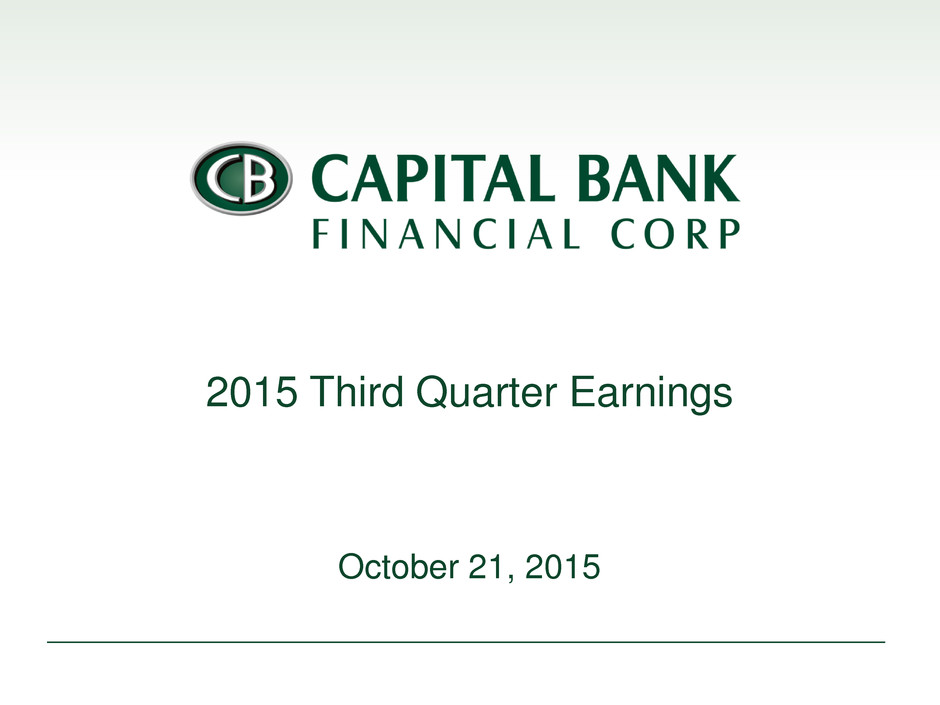 CB CAPITAL BANK
FINANCIAL CORP

2015 Third Quarter Earnings

October 21, 2015